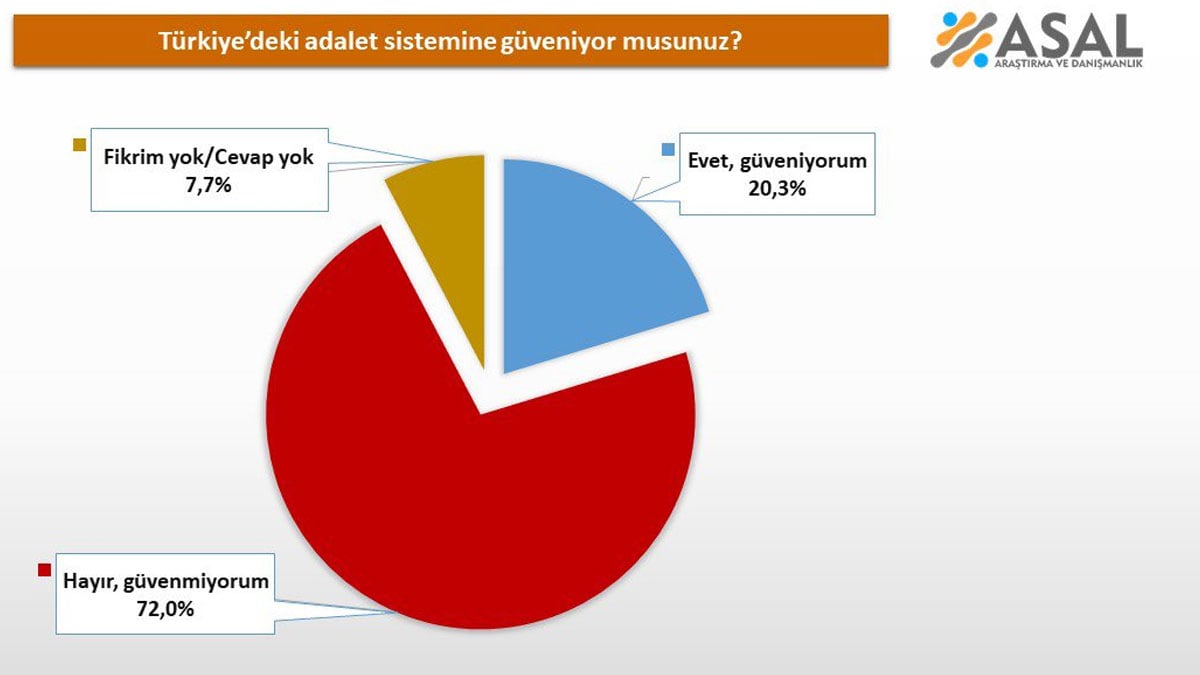 Türkiye'deki adalet sistemine güveniyor musunuz?

ASAL
ARAŞTIRMA VE DANIŞMANLIK

Fikrim yok/Cevap yok
7,7%

Evet, güveniyorum
20,3%

Hayır, güvenmiyorum
72,0%